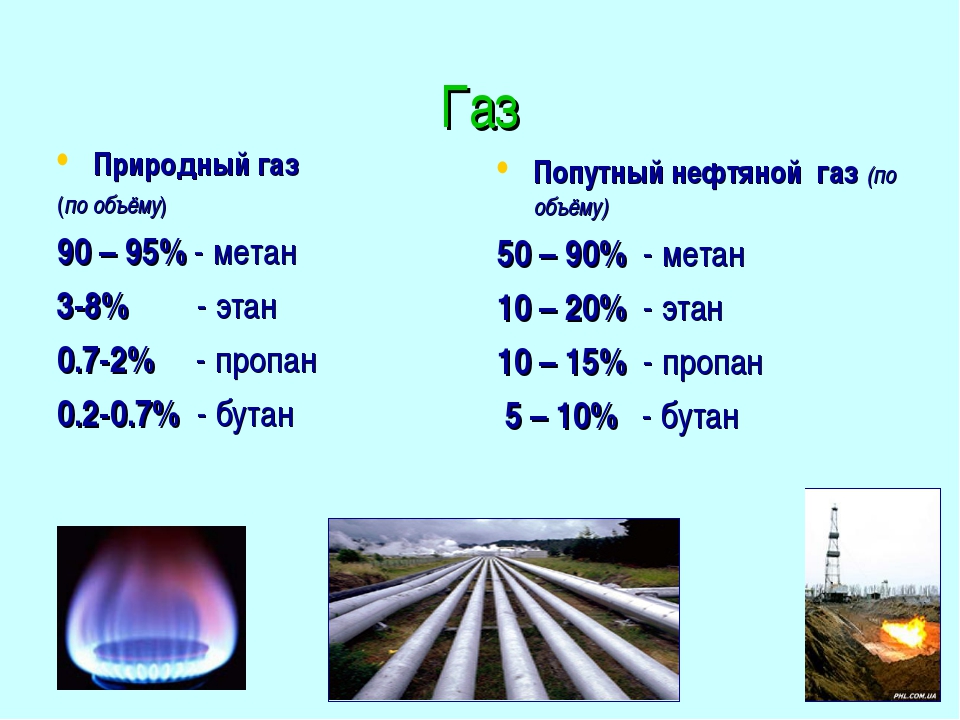 Газ

• Природный газ
(по объёму)
90 – 95% - метан
3-8% - этан
0.7-2% - пропан
0.2-0.7% - бутан

• Попутный нефтяной газ (по объёму)
50 – 90% - метан
10 – 20% - этан
10 – 15% - пропан
5 – 10% - бутан

PHL.COM.UA